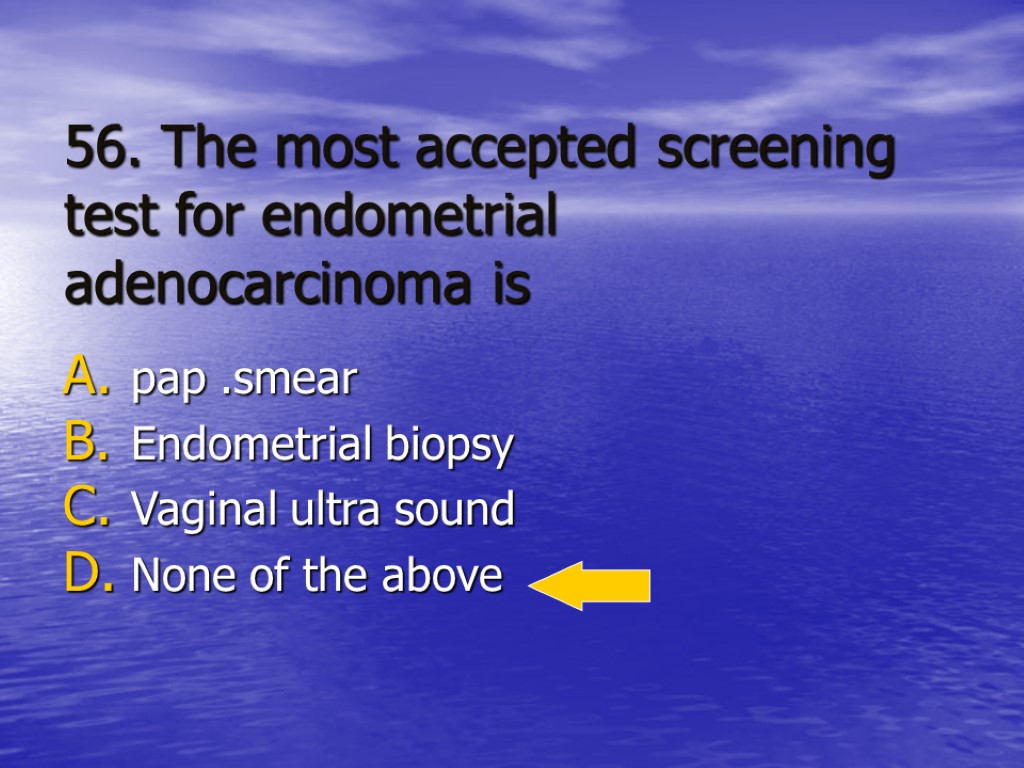 56. The most accepted screening test for endometrial adenocarcinoma is

A. pap .smear
B. Endometrial biopsy
C. Vaginal ultra sound
D. None of the above